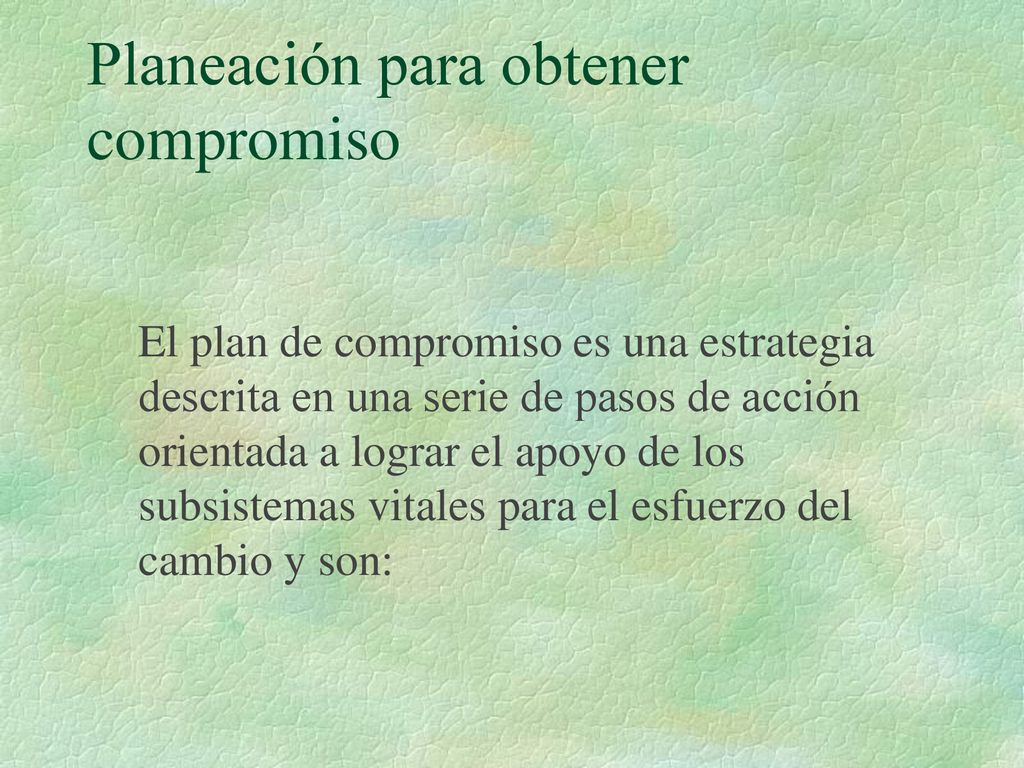 Planeación para obtener compromiso

El plan de compromiso es una estrategia descrita en una serie de pasos de acción orientada a lograr el apoyo de los subsistemas vitales para el esfuerzo del cambio y son: